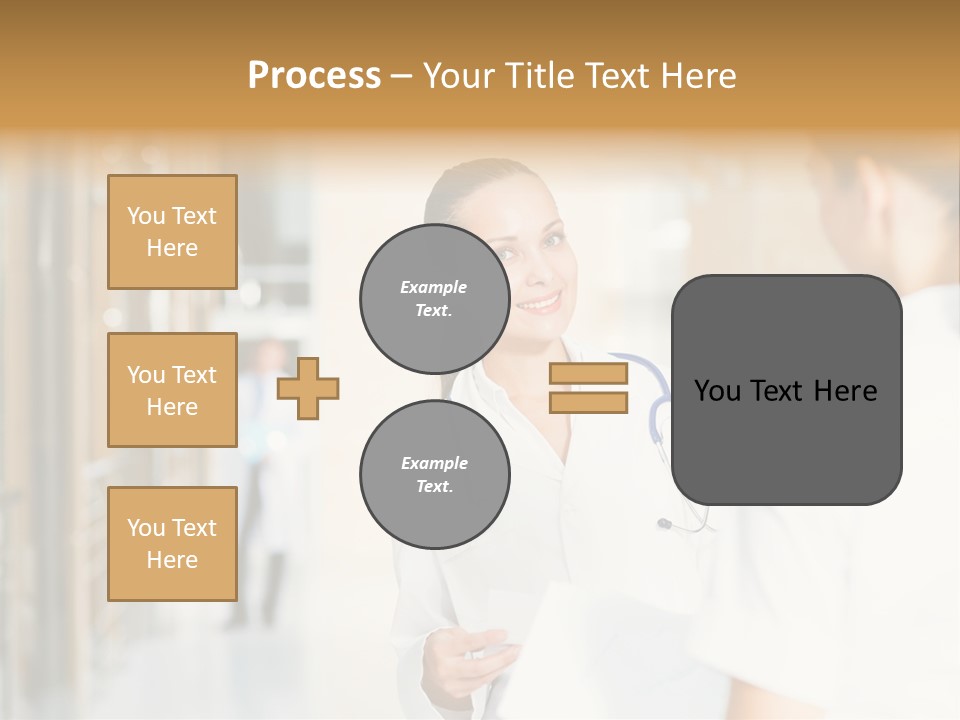 Process – Your Title Text Here

You Text Here

You Text Here

You Text Here

Example Text.

Example Text.

You Text Here